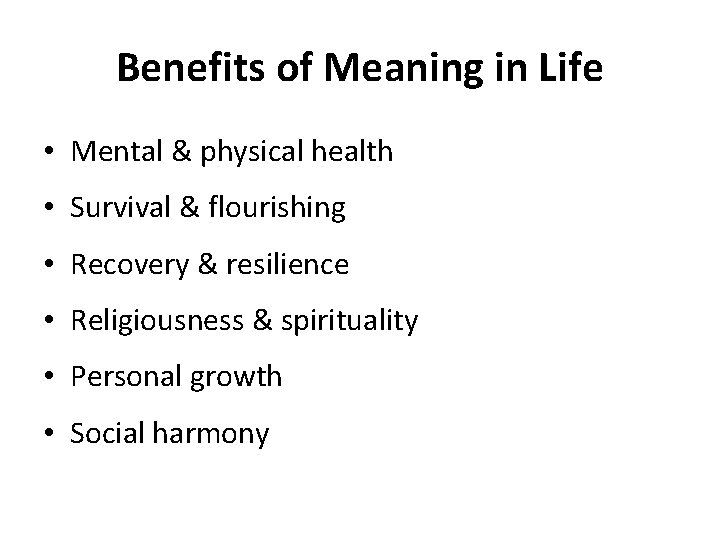 Benefits of Meaning in Life

• Mental & physical health
• Survival & flourishing
• Recovery & resilience
• Religiousness & spirituality
• Personal growth
• Social harmony